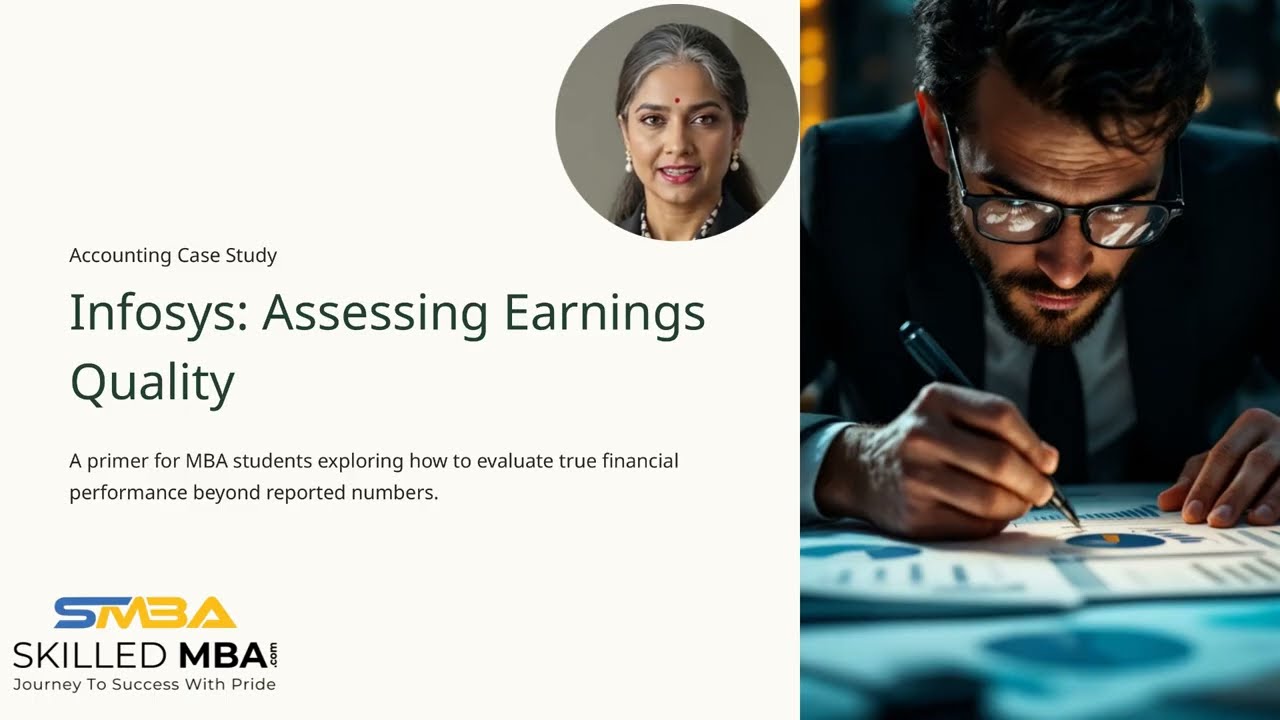 Accounting Case Study

Infosys: Assessing Earnings Quality

A primer for MBA students exploring how to evaluate true financial performance beyond reported numbers.

SMBA
SKILLED MBA.com
Journey To Success With Pride